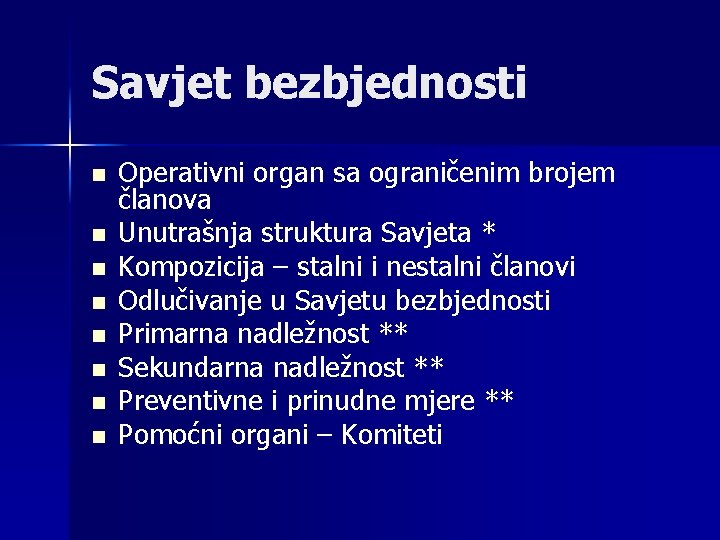 Savjet bezbjednosti

- Operativni organ sa ograničenim brojem članova
- Unutrašnja struktura Savjeta *
- Kompozicija – stalni i nestalni članovi
- Odlučivanje u Savjetu bezbjednosti
- Primarna nadležnost **
- Sekundarna nadležnost **
- Preventivne i prinudne mjere **
- Pomoćni organi – Komiteti